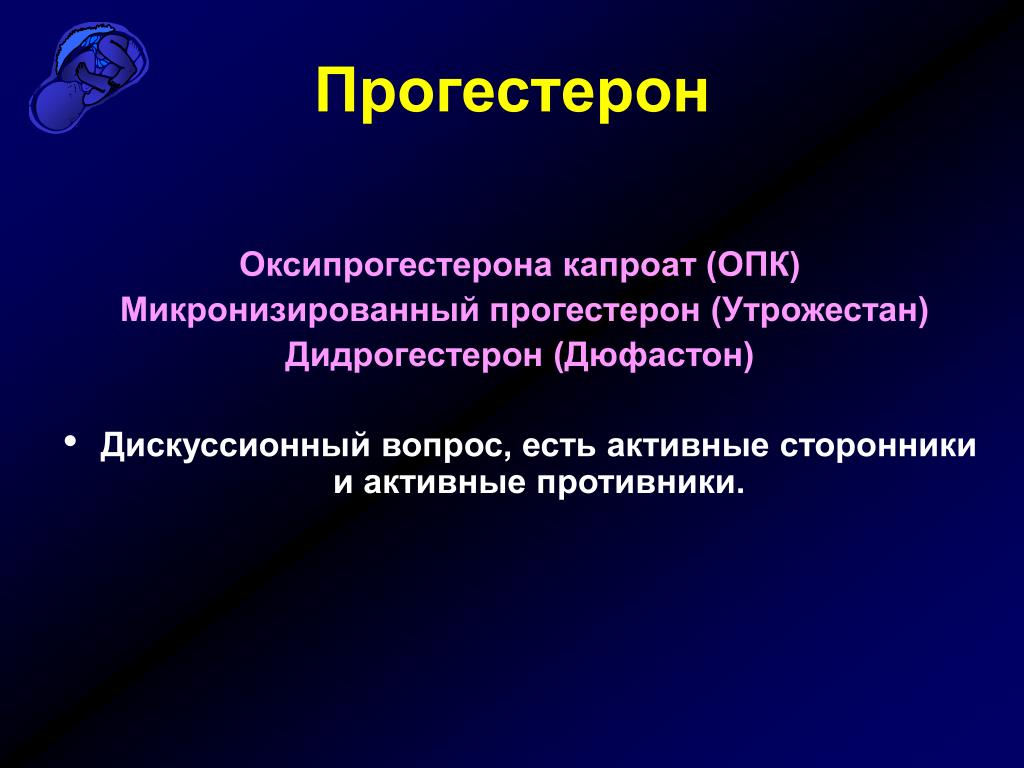 Прогестерон

Оксипрогестерона капроат (ОПК)
Микронизированный прогестерон (Утрожестан)
Дидрогестерон (Дюфастон)

• Дискуссионный вопрос, есть активные сторонники и активные противники.